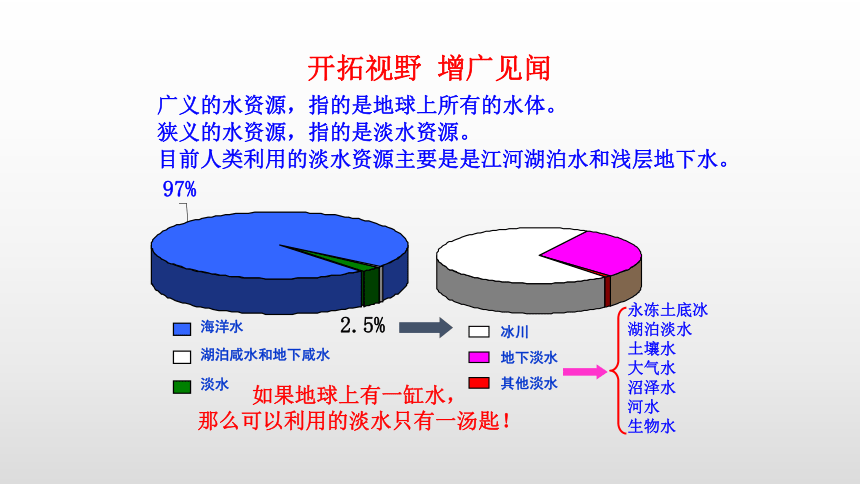 开拓视野 增广见闻

广义的水资源，指的是地球上所有的水体。
狭义的水资源，指的是淡水资源。
目前人类利用的淡水资源主要是是江河湖泊水和浅层地下水。

97%

2.5%

海洋水
湖泊咸水和地下咸水
淡水

冰川
地下淡水
其他淡水

永冻土底冰
湖泊淡水
土壤水
大气水
沼泽水
河水
生物水

如果地球上有一缸水，
那么可以利用的淡水只有一汤匙！